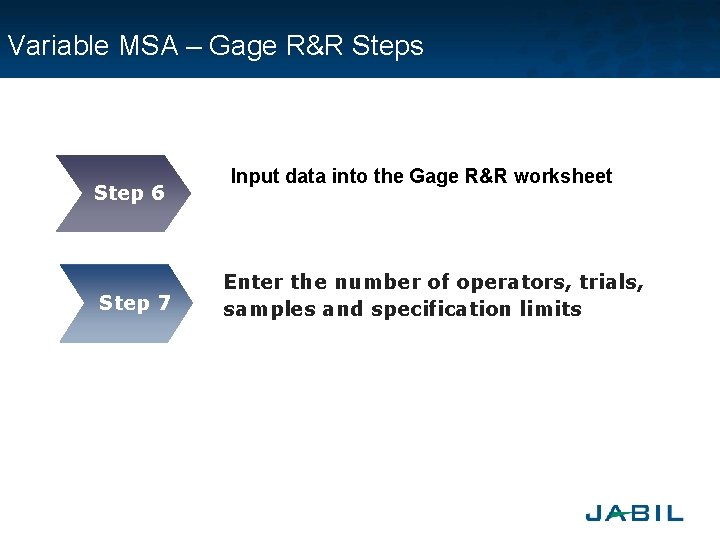 Variable MSA – Gage R&R Steps

Step 6

Input data into the Gage R&R worksheet

Step 7

Enter the number of operators, trials, samples and specification limits

JABIL